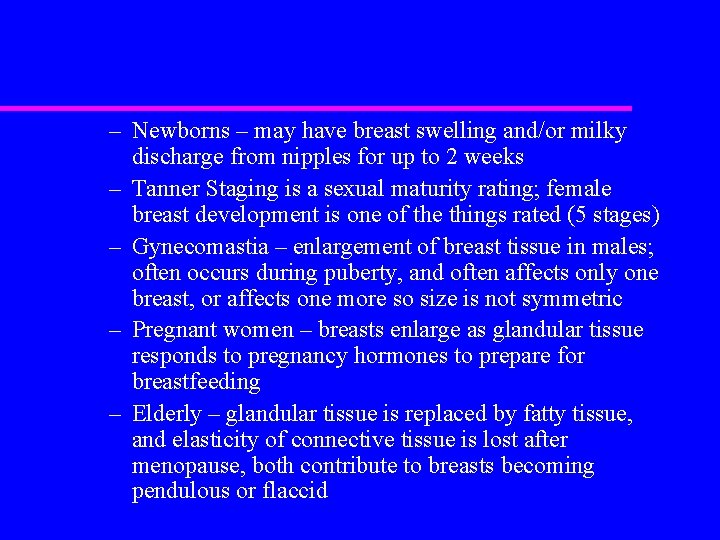 – Newborns – may have breast swelling and/or milky discharge from nipples for up to 2 weeks

– Tanner Staging is a sexual maturity rating; female breast development is one of the things rated (5 stages)

– Gynecomastia – enlargement of breast tissue in males; often occurs during puberty, and often affects only one breast, or affects one more so size is not symmetric

– Pregnant women – breasts enlarge as glandular tissue responds to pregnancy hormones to prepare for breastfeeding

– Elderly – glandular tissue is replaced by fatty tissue, and elasticity of connective tissue is lost after menopause, both contribute to breasts becoming pendulous or flaccid